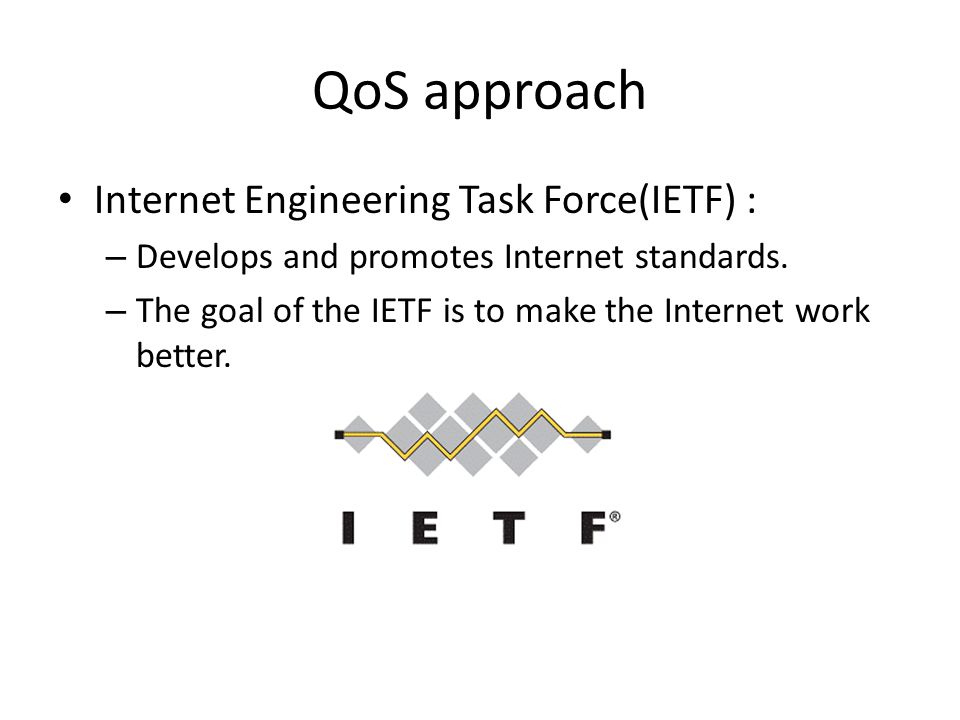 QoS approach

• Internet Engineering Task Force(IETF) :

– Develops and promotes Internet standards.

– The goal of the IETF is to make the Internet work better.

I E T F®